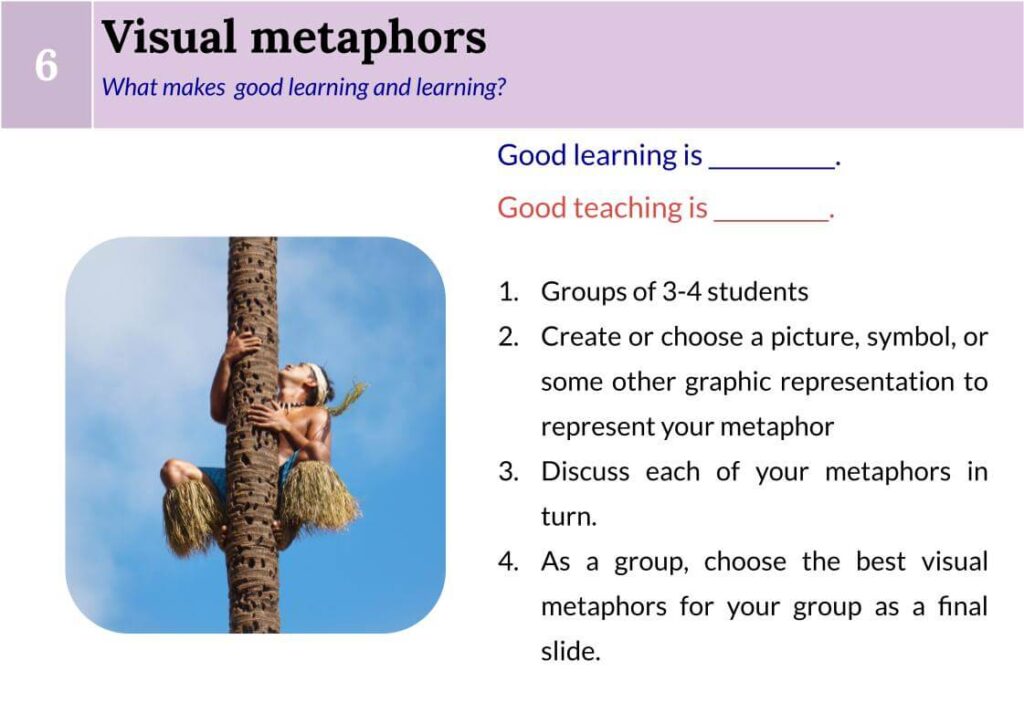 6

Visual metaphors

What makes good learning and learning?

Good learning is ________.

Good teaching is ________.

1. Groups of 3-4 students
2. Create or choose a picture, symbol, or some other graphic representation to represent your metaphor
3. Discuss each of your metaphors in turn.
4. As a group, choose the best visual metaphors for your group as a final slide.